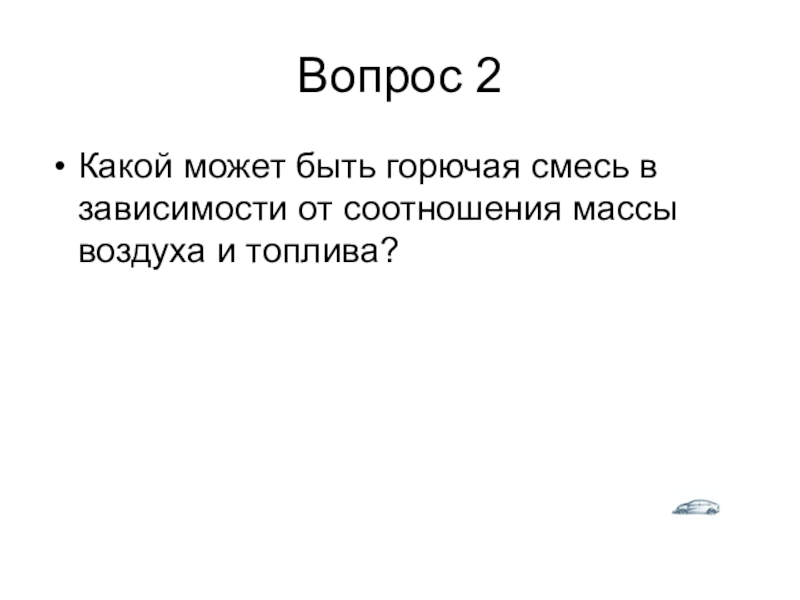 Вопрос 2

• Какой может быть горючая смесь в зависимости от соотношения массы воздуха и топлива?